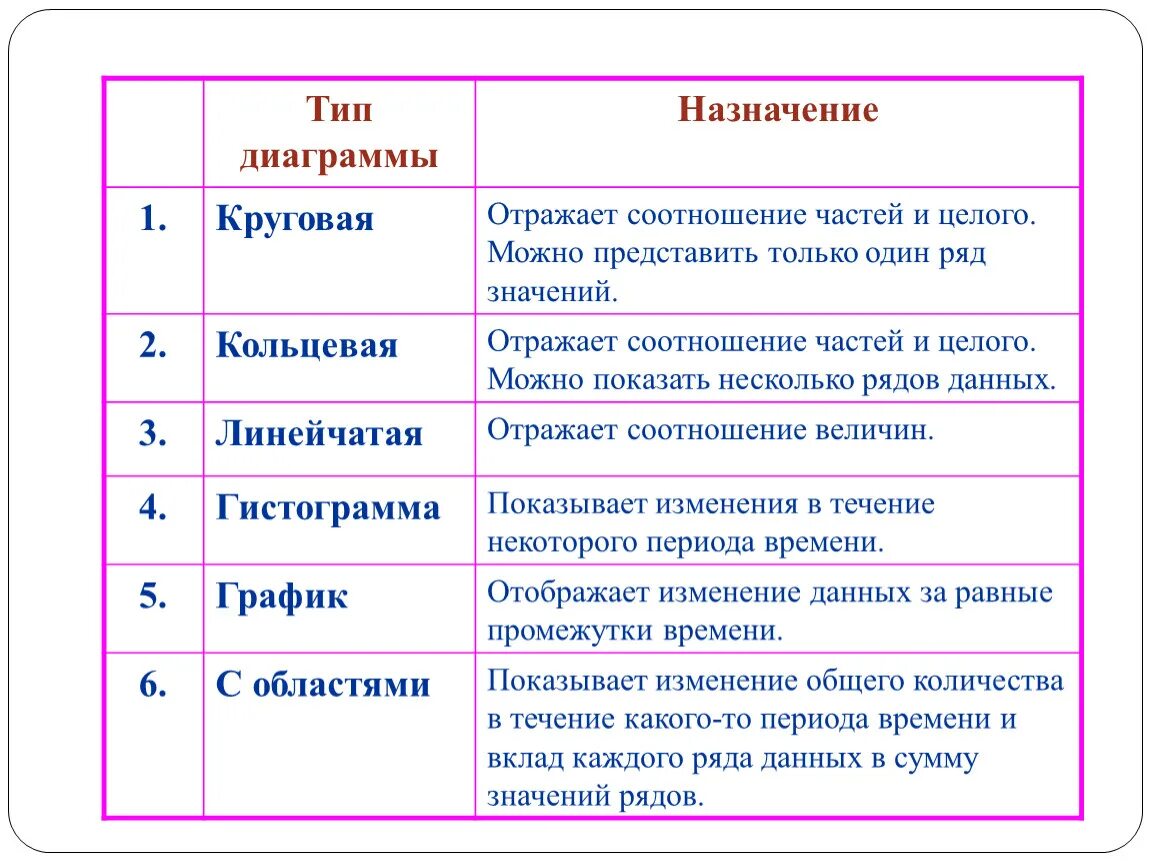 |  | Тип диаграммы | Назначение |
|---|---|---|
| 1. | Круговая | Отражает соотношение частей и целого. Можно представить только один ряд значений. |
| 2. | Кольцевая | Отражает соотношение частей и целого. Можно показать несколько рядов данных. |
| 3. | Линейчатая | Отражает соотношение величин. |
| 4. | Гистограмма | Показывает изменения в течение некоторого периода времени. |
| 5. | График | Отображает изменение данных за равные промежутки времени. |
| 6. | С областями | Показывает изменение общего количества в течение какого-то периода времени и вклад каждого ряда данных в сумму значений рядов. |